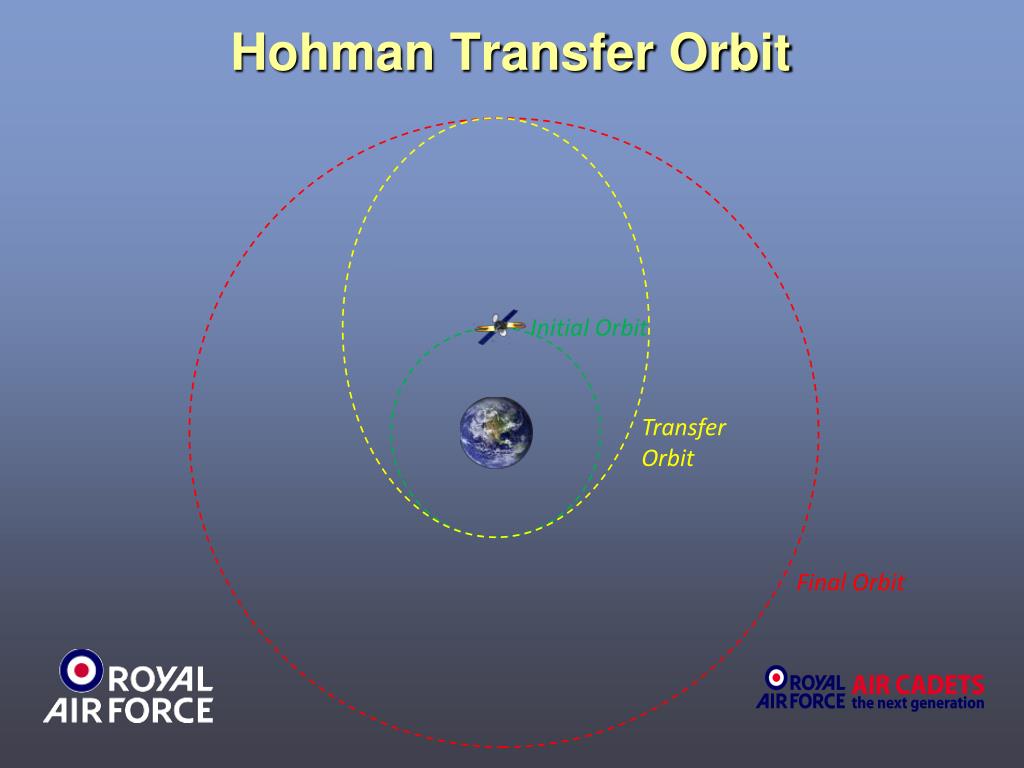 Hohman Transfer Orbit

Initial Orbit

Transfer Orbit

Final Orbit

ROYAL AIR FORCE

ROYAL AIR FORCE AIR CADETS the next generation